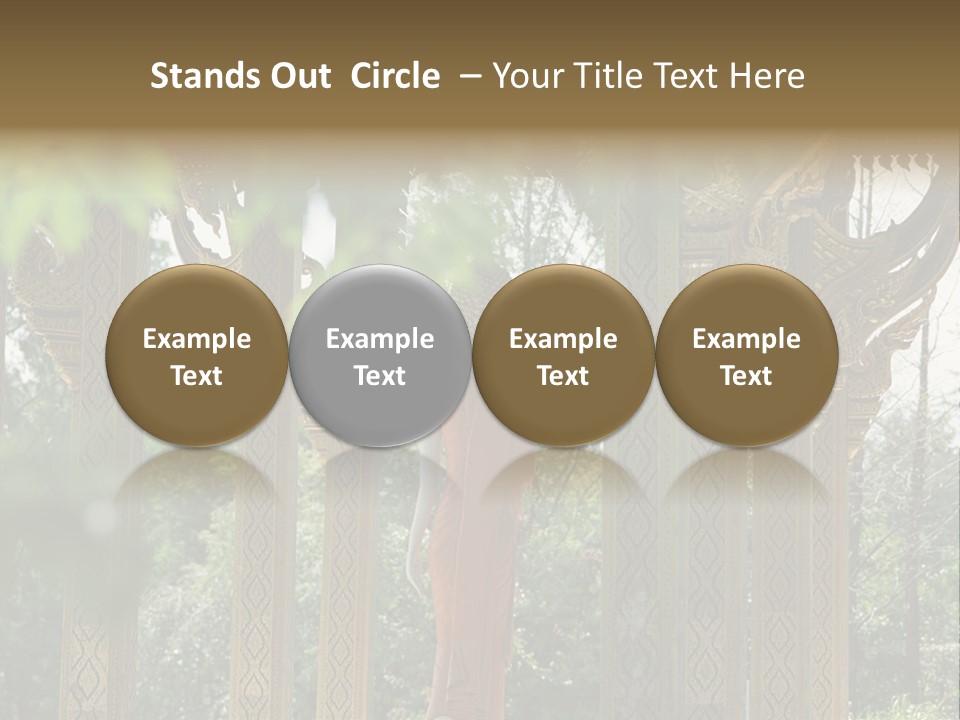 Stands Out Circle – Your Title Text Here

Example Text

Example Text

Example Text

Example Text